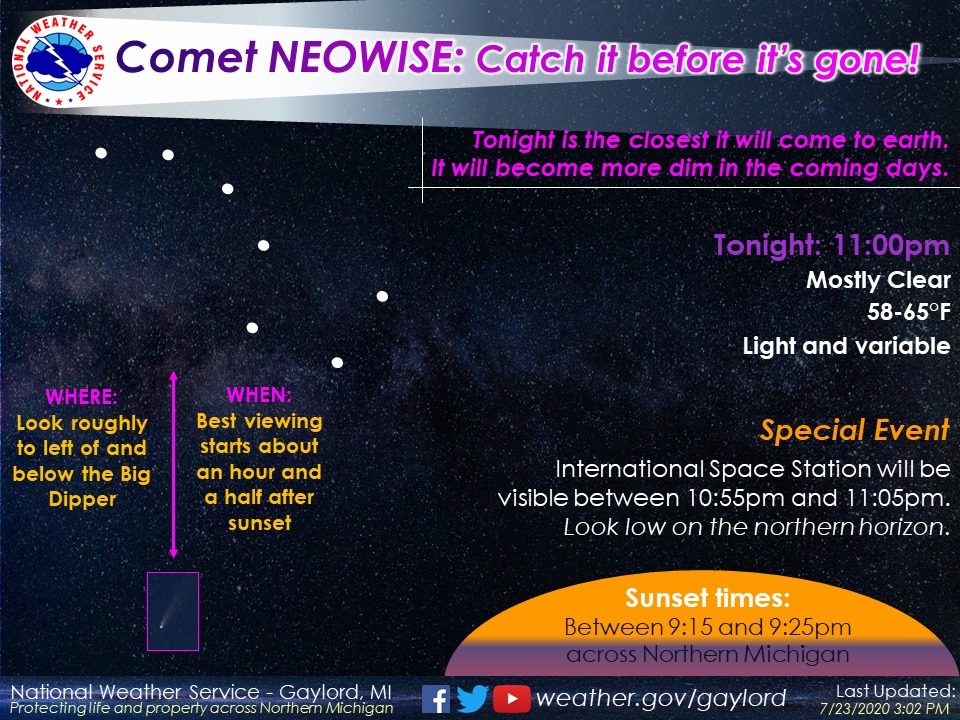 NATIONAL WEATHER SERVICE

Comet NEOWISE: Catch it before it's gone!

Tonight is the closest it will come to earth. It will become more dim in the coming days.

Tonight: 11:00pm
Mostly Clear
58-65°F
Light and variable

WHERE:
Look roughly to left of and below the Big Dipper

WHEN:
Best viewing starts about an hour and a half after sunset

Special Event
International Space Station will be visible between 10:55pm and 11:05pm. Look low on the northern horizon.

Sunset times:
Between 9:15 and 9:25pm across Northern Michigan

National Weather Service - Gaylord, MI
Protecting life and property across Northern Michigan

weather.gov/gaylord

Last Updated:
7/23/2020 3:02 PM